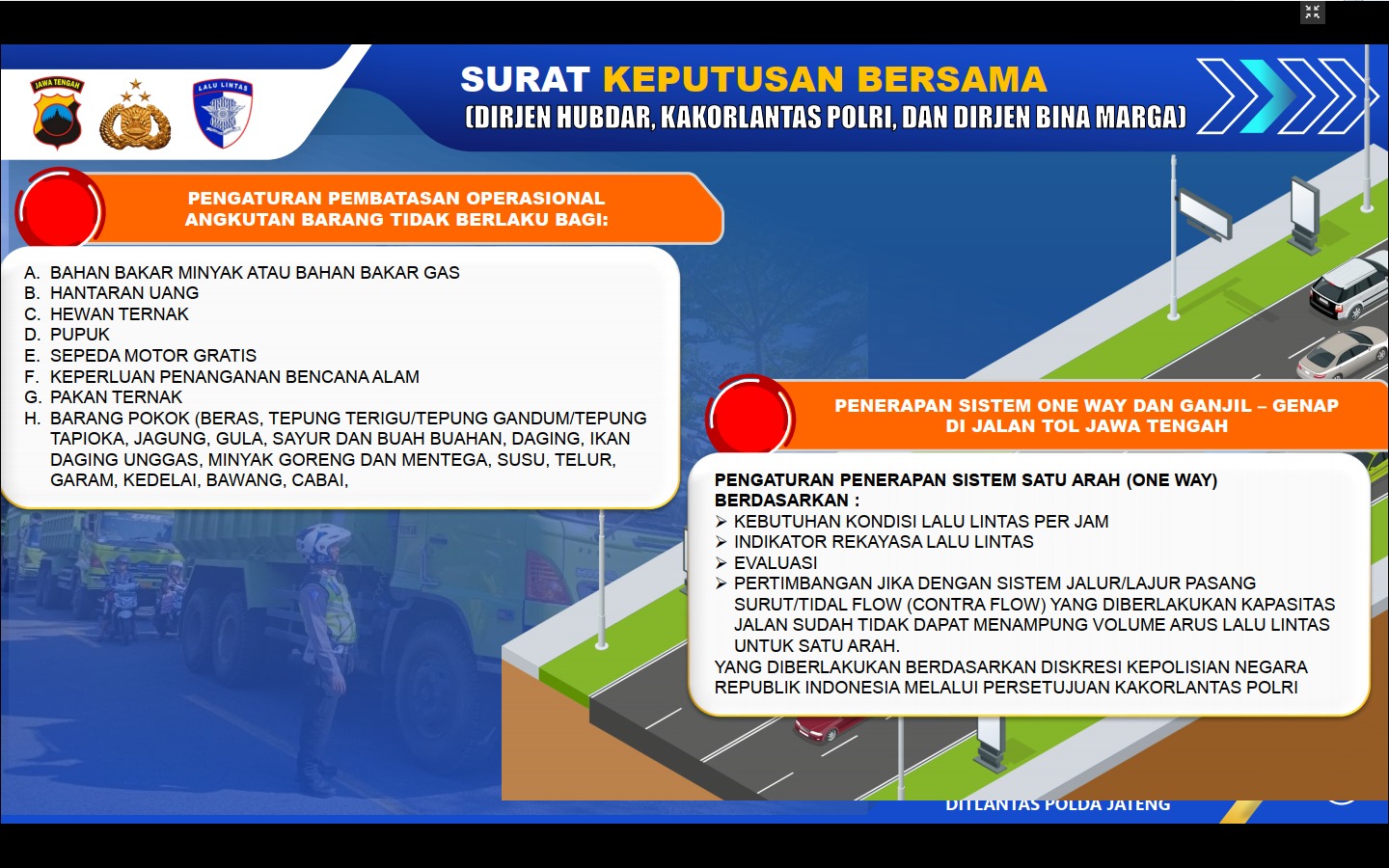 JAWA TENGAH

LALU LINTAS

SURAT KEPUTUSAN BERSAMA
(DIRJEN HUBDAR, KAKORLANTAS POLRI, DAN DIRJEN BINA MARGA)

PENGATURAN PEMBATASAN OPERASIONAL ANGKUTAN BARANG TIDAK BERLAKU BAGI:

A. BAHAN BAKAR MINYAK ATAU BAHAN BAKAR GAS
B. HANTARAN UANG
C. HEWAN TERNAK
D. PUPUK
E. SEPEDA MOTOR GRATIS
F. KEPERLUAN PENANGANAN BENCANA ALAM
G. PAKAN TERNAK
H. BARANG POKOK (BERAS, TEPUNG TERIGU/TEPUNG GANDUM/TEPUNG TAPIOKA, JAGUNG, GULA, SAYUR DAN BUAH BUAHAN, DAGING, IKAN DAGING UNGGAS, MINYAK GORENG DAN MENTEGA, SUSU, TELUR, GARAM, KEDELAI, BAWANG, CABAI,

PENERAPAN SISTEM ONE WAY DAN GANJIL – GENAP DI JALAN TOL JAWA TENGAH

PENGATURAN PENERAPAN SISTEM SATU ARAH (ONE WAY) BERDASARKAN :
➢ KEBUTUHAN KONDISI LALU LINTAS PER JAM
➢ INDIKATOR REKAYASA LALU LINTAS
➢ EVALUASI
➢ PERTIMBANGAN JIKA DENGAN SISTEM JALUR/LAJUR PASANG SURUT/TIDAL FLOW (CONTRA FLOW) YANG DIBERLAKUKAN KAPASITAS JALAN SUDAH TIDAK DAPAT MENAMPUNG VOLUME ARUS LALU LINTAS UNTUK SATU ARAH.
YANG DIBERLAKUKAN BERDASARKAN DISKRESI KEPOLISIAN NEGARA REPUBLIK INDONESIA MELALUI PERSETUJUAN KAKORLANTAS POLRI

DITLANTAS POLDA JATENG